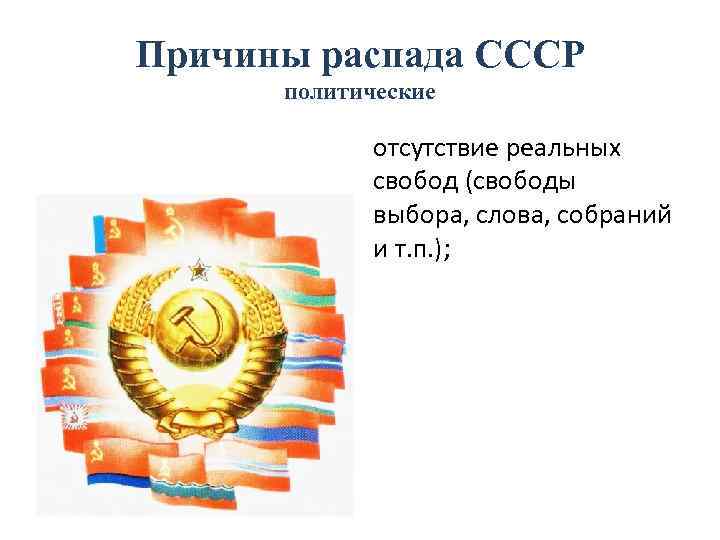 Причины распада СССР
политические

отсутствие реальных свобод (свободы выбора, слова, собраний и т.п.);